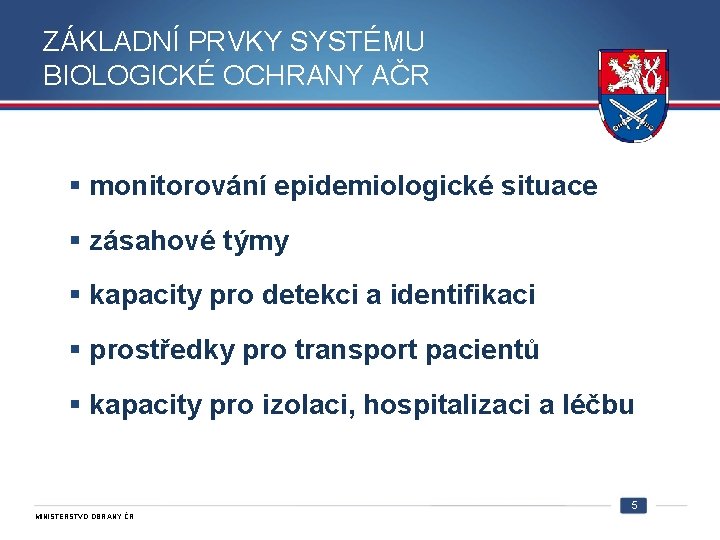 ZÁKLADNÍ PRVKY SYSTÉMU BIOLOGICKÉ OCHRANY AČR

▪ monitorování epidemiologické situace

▪ zásahové týmy

▪ kapacity pro detekci a identifikaci

▪ prostředky pro transport pacientů

▪ kapacity pro izolaci, hospitalizaci a léčbu

MINISTERSTVO OBRANY ČR

5